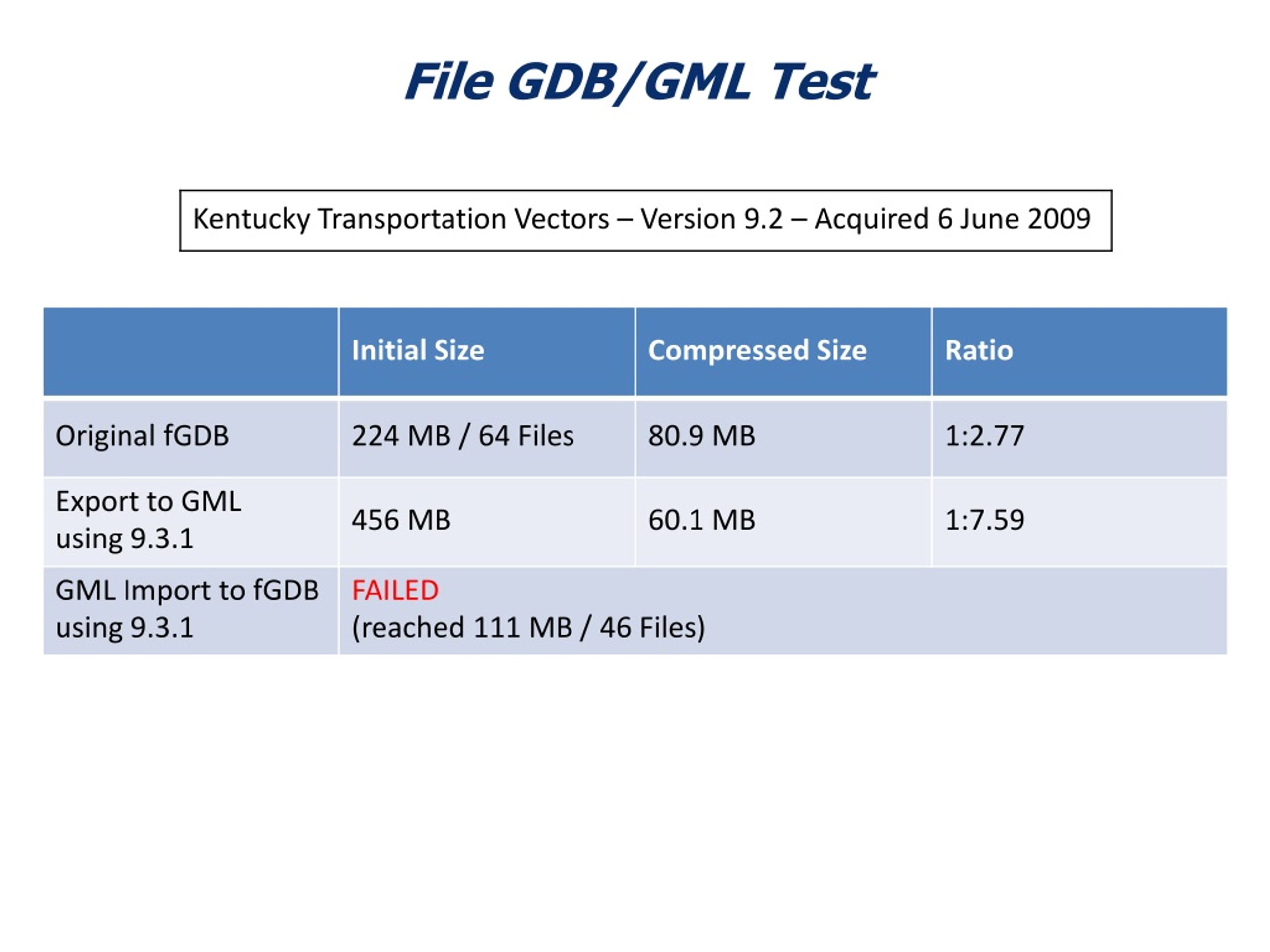 File GDB/GML Test

Kentucky Transportation Vectors – Version 9.2 – Acquired 6 June 2009

| | Initial Size | Compressed Size | Ratio |
|---|---|---|---|
| Original fGDB | 224 MB / 64 Files | 80.9 MB | 1:2.77 |
| Export to GML using 9.3.1 | 456 MB | 60.1 MB | 1:7.59 |
| GML Import to fGDB using 9.3.1 | FAILED (reached 111 MB / 46 Files) | | |